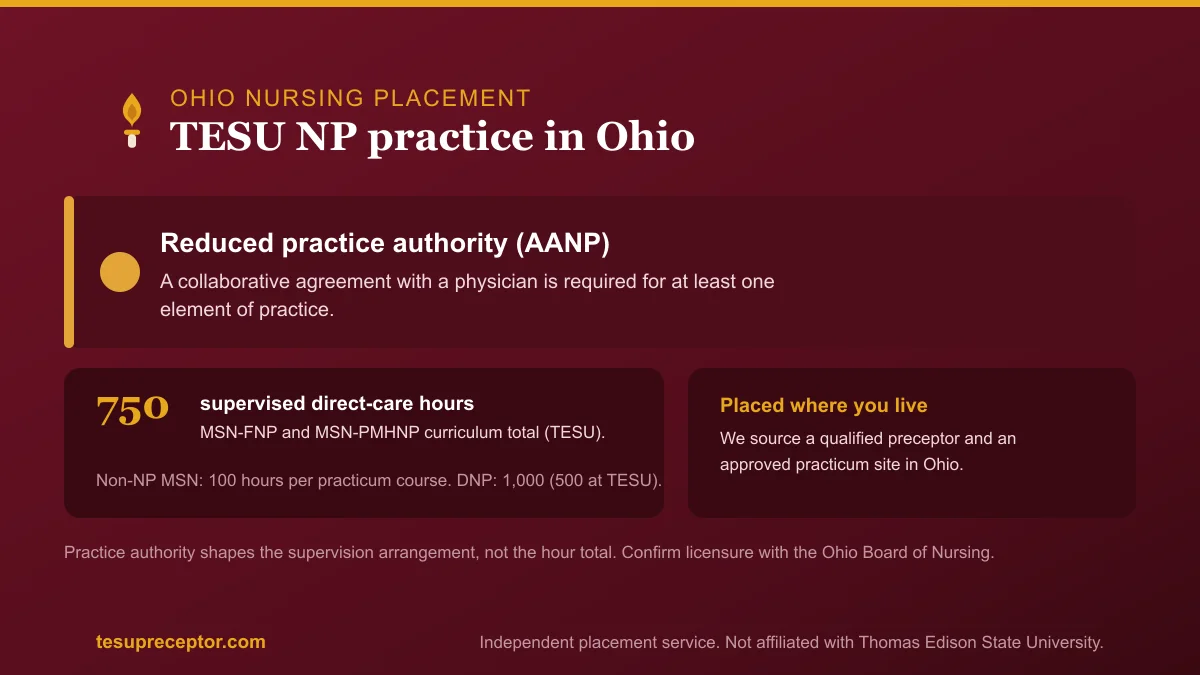 OHIO NURSING PLACEMENT
TESU NP practice in Ohio

Reduced practice authority (AANP)
A collaborative agreement with a physician is required for at least one element of practice.

750
supervised direct-care hours
MSN-FNP and MSN-PMHNP curriculum total (TESU).

Non-NP MSN: 100 hours per practicum course. DNP: 1,000 (500 at TESU).

Placed where you live
We source a qualified preceptor and an approved practicum site in Ohio.

Practice authority shapes the supervision arrangement, not the hour total. Confirm licensure with the Ohio Board of Nursing.

tesupreceptor.com

Independent placement service. Not affiliated with Thomas Edison State University.